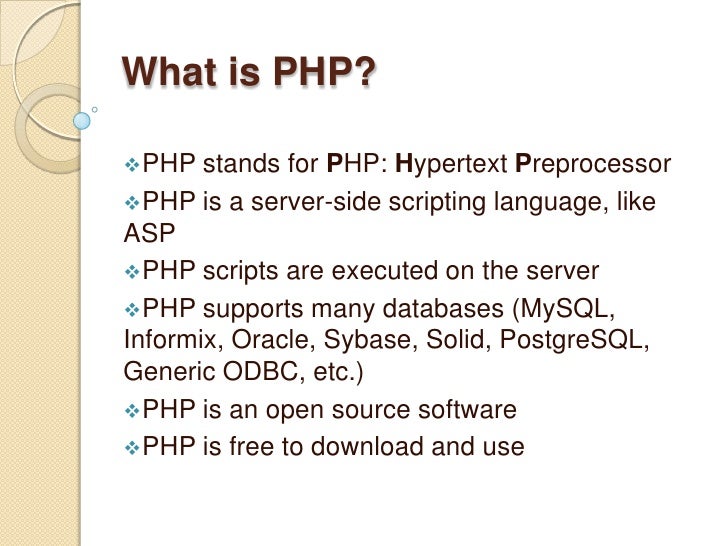 What is PHP?

❖PHP stands for PHP: Hypertext Preprocessor

❖PHP is a server-side scripting language, like ASP

❖PHP scripts are executed on the server

❖PHP supports many databases (MySQL, Informix, Oracle, Sybase, Solid, PostgreSQL, Generic ODBC, etc.)

❖PHP is an open source software

❖PHP is free to download and use